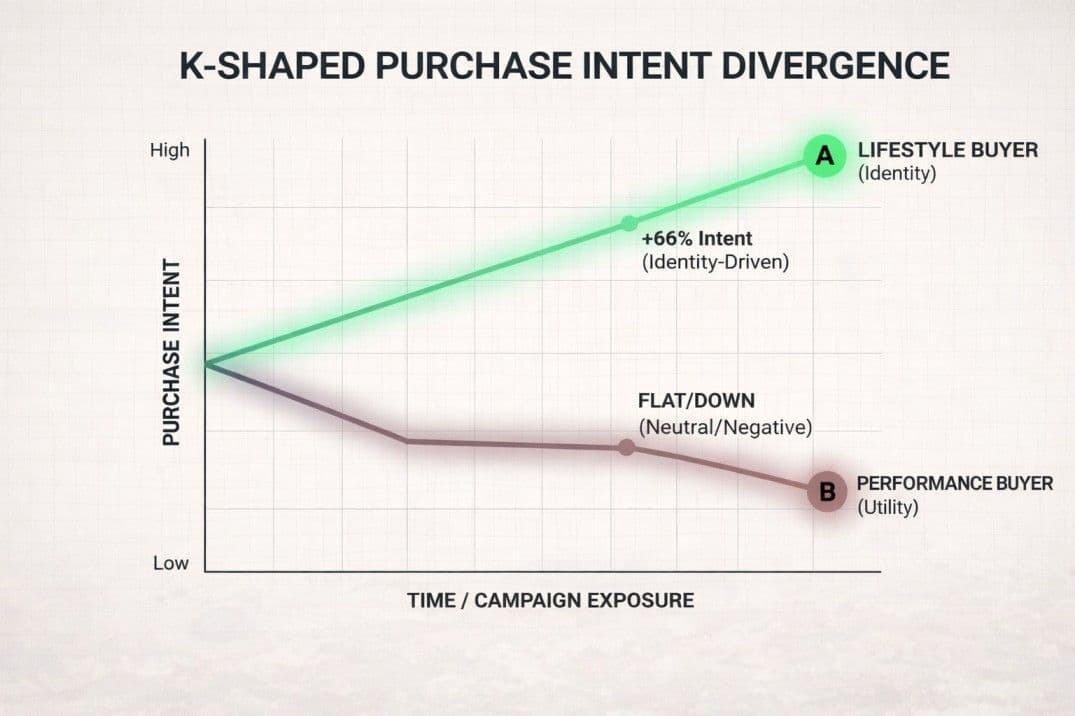 K-SHAPED PURCHASE INTENT DIVERGENCE

High

PURCHASE INTENT

Low

A LIFESTYLE BUYER
(Identity)

+66% Intent
(Identity-Driven)

FLAT/DOWN
(Neutral/Negative)

B PERFORMANCE BUYER
(Utility)

TIME / CAMPAIGN EXPOSURE